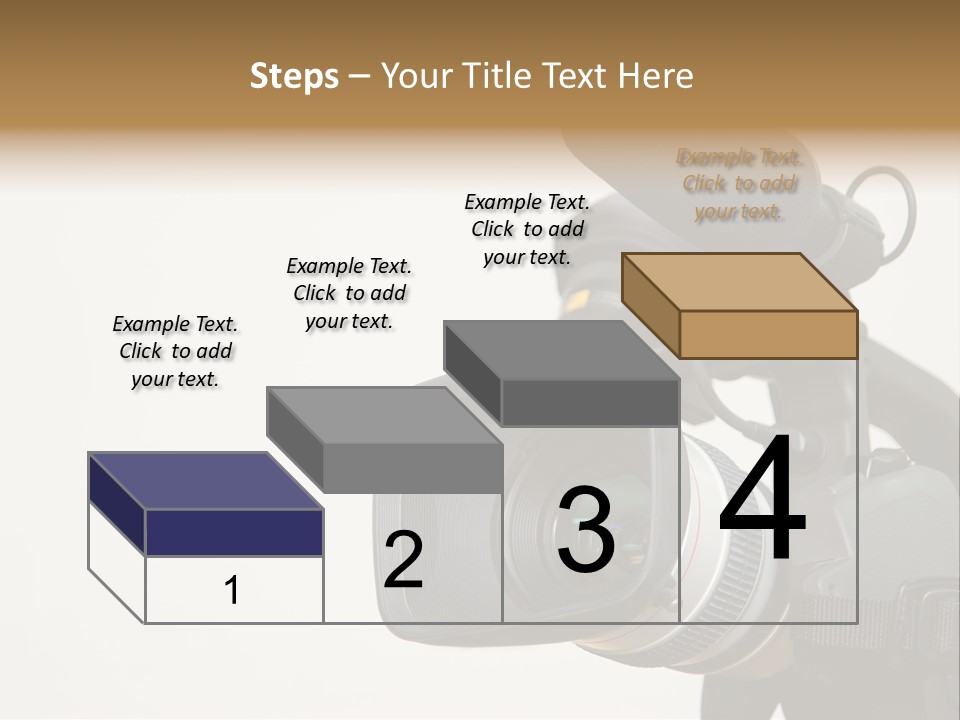 Steps – Your Title Text Here

Example Text. Click to add your text.

Example Text. Click to add your text.

Example Text. Click to add your text.

Example Text. Click to add your text.

1

2

3

4